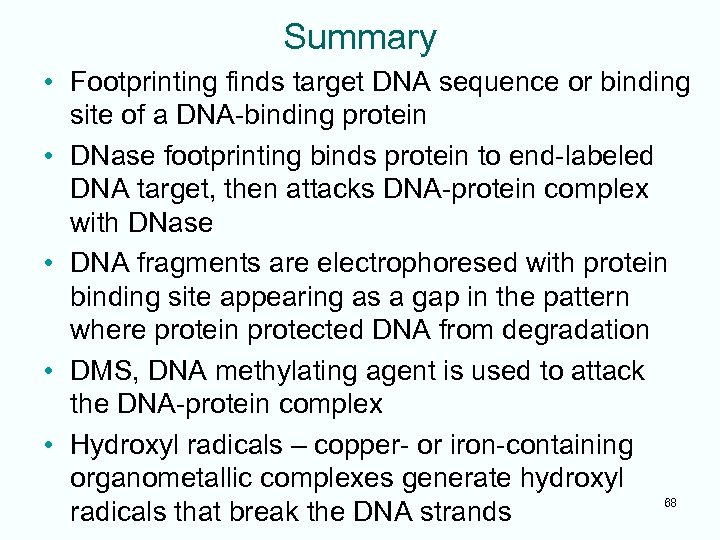 Summary

• Footprinting finds target DNA sequence or binding site of a DNA-binding protein

• DNase footprinting binds protein to end-labeled DNA target, then attacks DNA-protein complex with DNase

• DNA fragments are electrophoresed with protein binding site appearing as a gap in the pattern where protein protected DNA from degradation

• DMS, DNA methylating agent is used to attack the DNA-protein complex

• Hydroxyl radicals – copper- or iron-containing organometallic complexes generate hydroxyl radicals that break the DNA strands

68